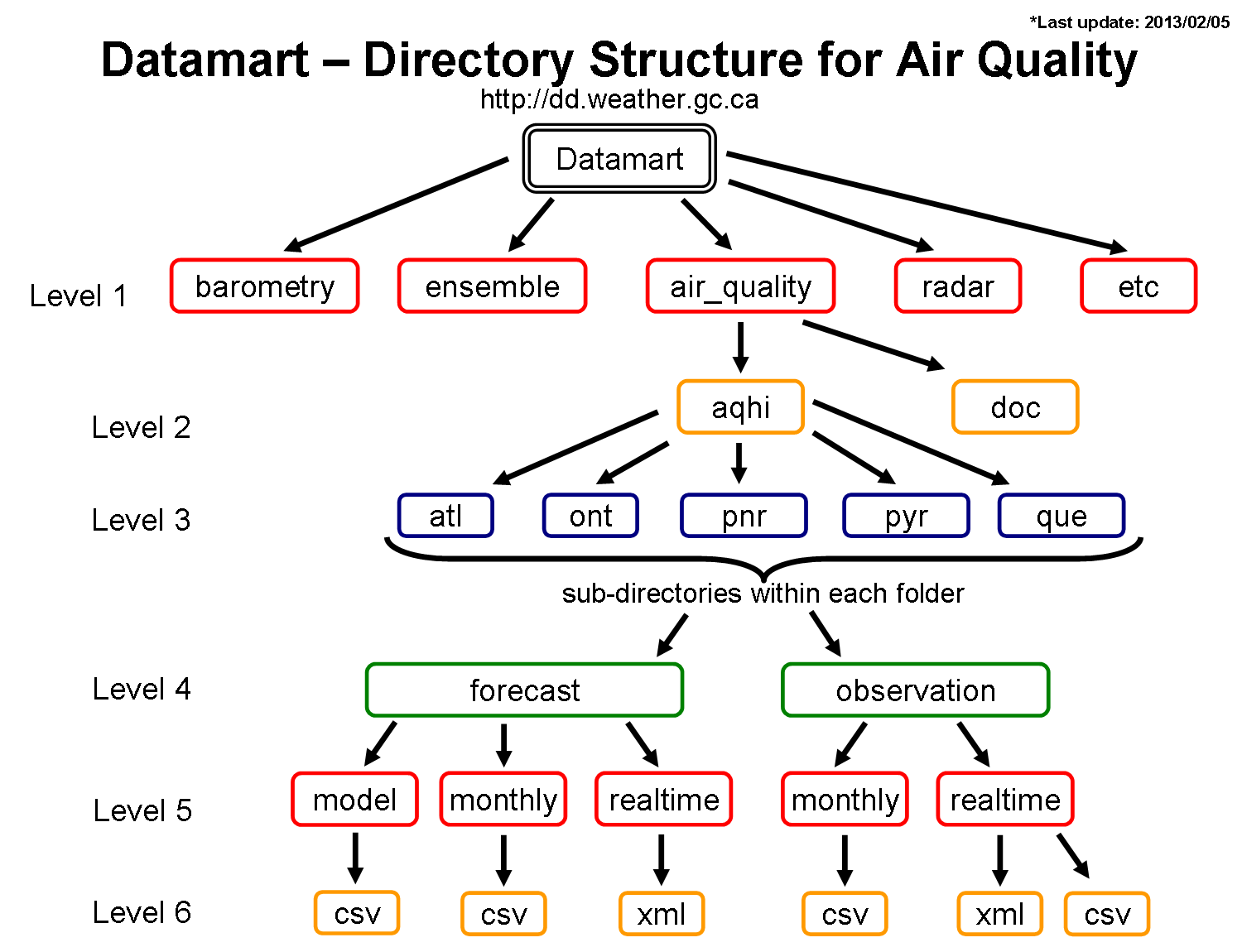 *Last update: 2013/02/05

Datamart – Directory Structure for Air Quality

http://dd.weather.gc.ca

Datamart

Level 1

barometry

ensemble

air_quality

radar

etc

Level 2

aqhi

doc

Level 3

atl

ont

pnr

pyr

que

sub-directories within each folder

Level 4

forecast

observation

Level 5

model

monthly

realtime

monthly

realtime

Level 6

csv

csv

xml

csv

xml

csv